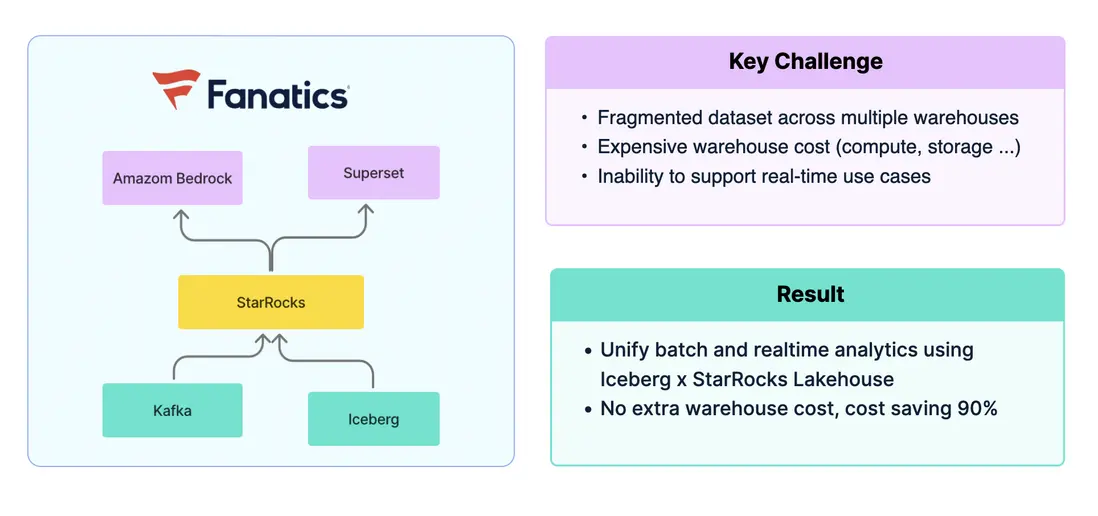 Fanatics

Amazom Bedrock

Superset

StarRocks

Kafka

Iceberg

Key Challenge

• Fragmented dataset across multiple warehouses
• Expensive warehouse cost (compute, storage ...)
• Inability to support real-time use cases

Result

• Unify batch and realtime analytics using Iceberg x StarRocks Lakehouse
• No extra warehouse cost, cost saving 90%